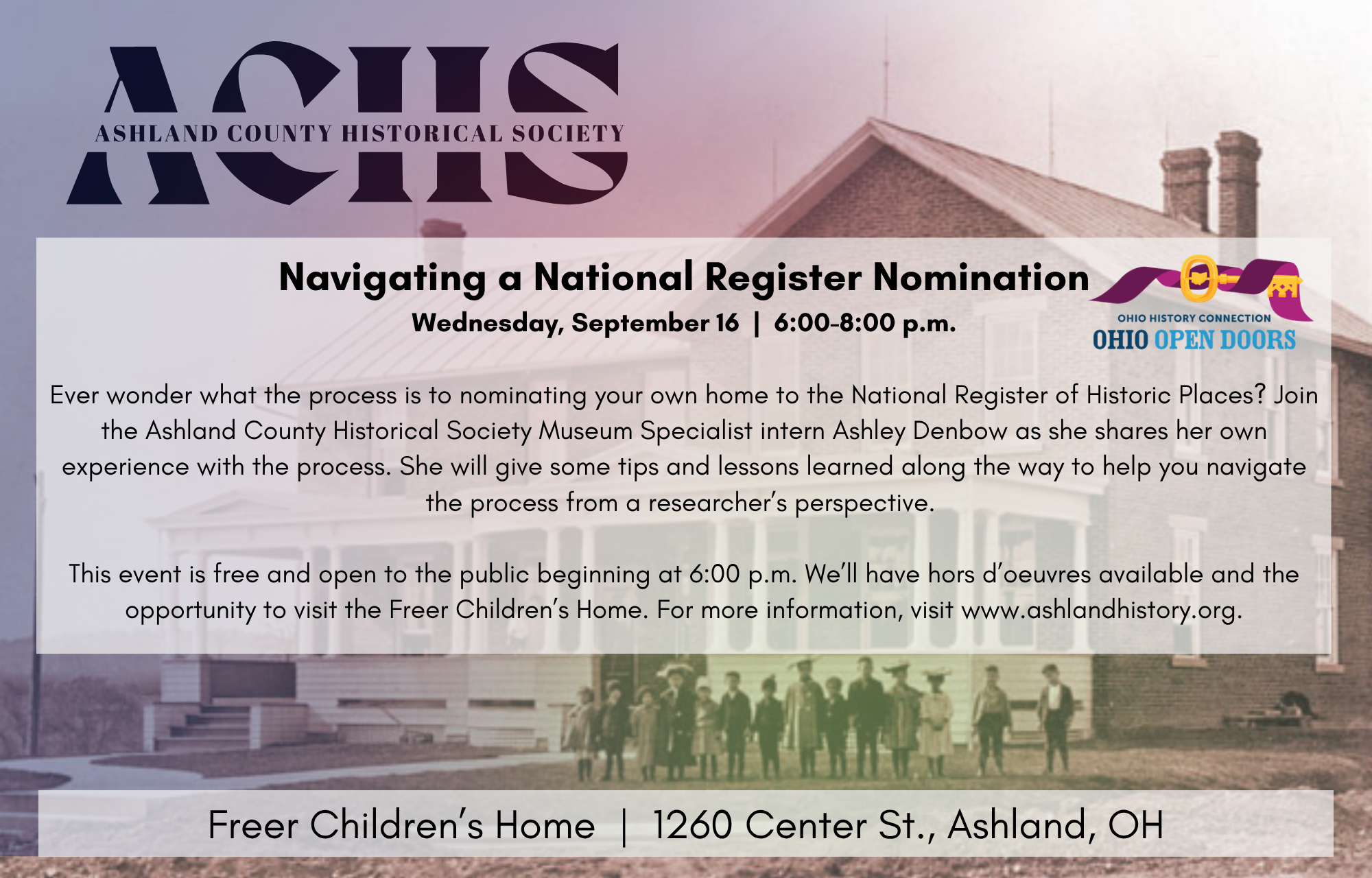 ACHS
ASHLAND COUNTY HISTORICAL SOCIETY

Navigating a National Register Nomination
Wednesday, September 16 | 6:00-8:00 p.m.

OHIO HISTORY CONNECTION
OHIO OPEN DOORS

Ever wonder what the process is to nominating your own home to the National Register of Historic Places? Join the Ashland County Historical Society Museum Specialist intern Ashley Denbow as she shares her own experience with the process. She will give some tips and lessons learned along the way to help you navigate the process from a researcher's perspective.

This event is free and open to the public beginning at 6:00 p.m. We'll have hors d'oeuvres available and the opportunity to visit the Freer Children's Home. For more information, visit www.ashlandhistory.org.

Freer Children's Home | 1260 Center St., Ashland, OH